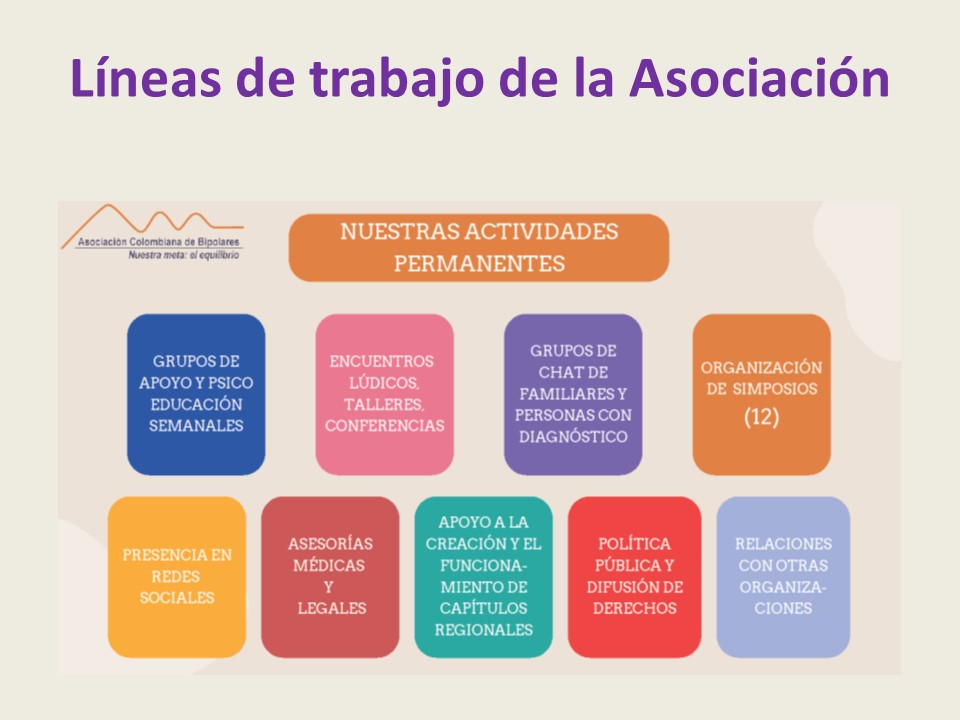 Líneas de trabajo de la Asociación

Asociación Colombiana de Bipolares
Nuestra meta: el equilibrio

NUESTRAS ACTIVIDADES PERMANENTES

GRUPOS DE APOYO Y PSICO EDUCACIÓN SEMANALES

ENCUENTROS LÚDICOS, TALLERES, CONFERENCIAS

GRUPOS DE CHAT DE FAMILIARES Y PERSONAS CON DIAGNÓSTICO

ORGANIZACIÓN DE SIMPOSIOS (12)

PRESENCIA EN REDES SOCIALES

ASESORÍAS MÉDICAS Y LEGALES

APOYO A LA CREACIÓN Y EL FUNCIONAMIENTO DE CAPÍTULOS REGIONALES

POLÍTICA PÚBLICA Y DIFUSIÓN DE DERECHOS

RELACIONES CON OTRAS ORGANIZACIONES